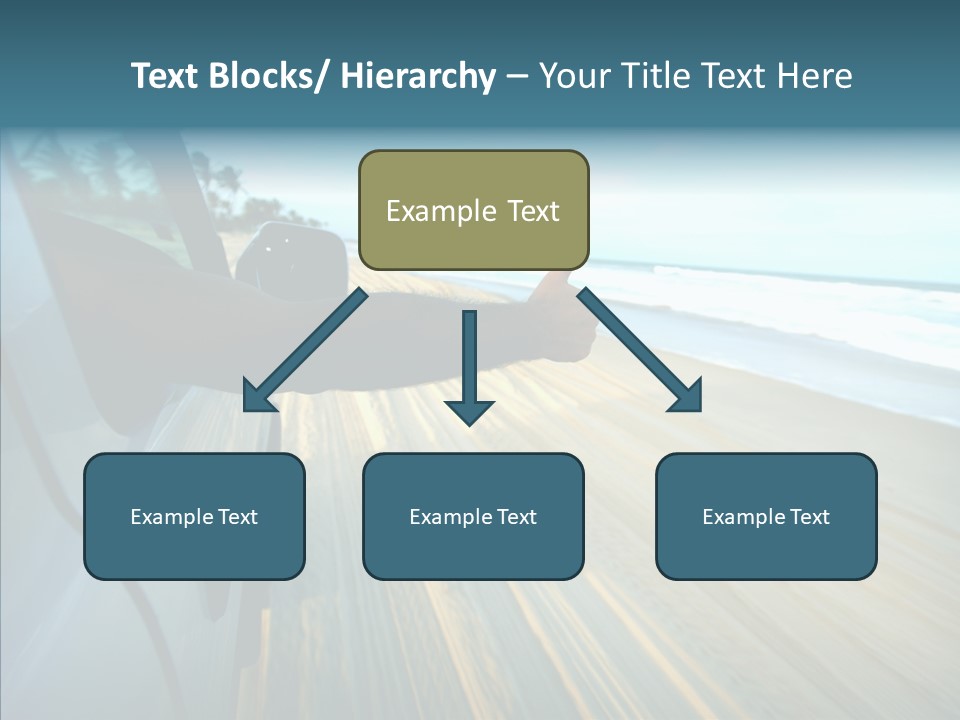 Text Blocks/ Hierarchy – Your Title Text Here

Example Text

Example Text

Example Text

Example Text